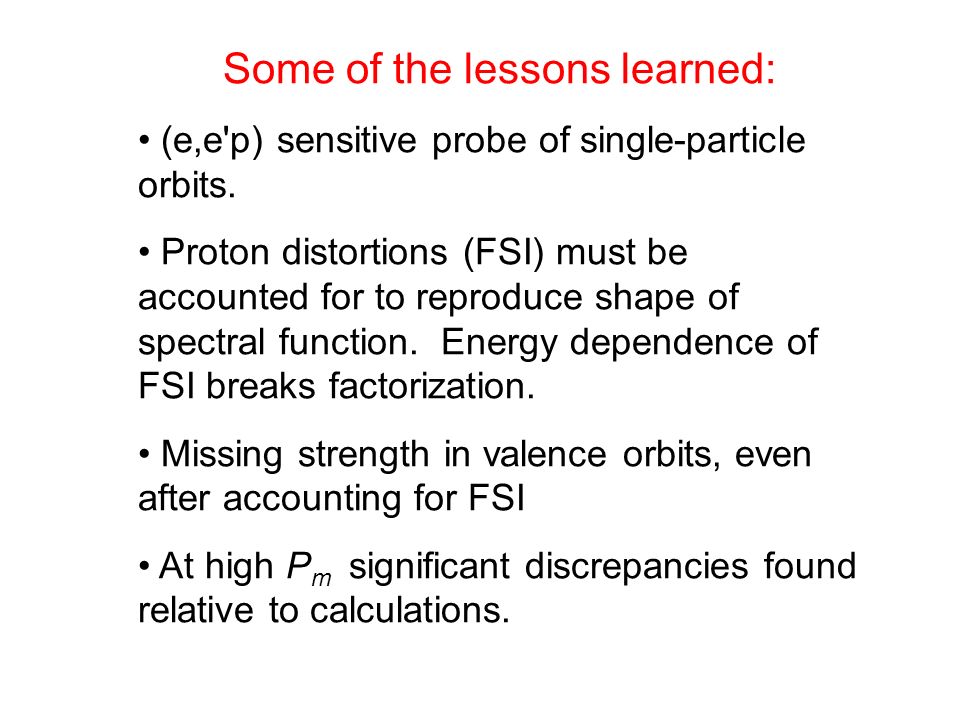 Some of the lessons learned:

• (e,e'p) sensitive probe of single-particle orbits.

• Proton distortions (FSI) must be accounted for to reproduce shape of spectral function. Energy dependence of FSI breaks factorization.

• Missing strength in valence orbits, even after accounting for FSI

• At high $P_m$ significant discrepancies found relative to calculations.